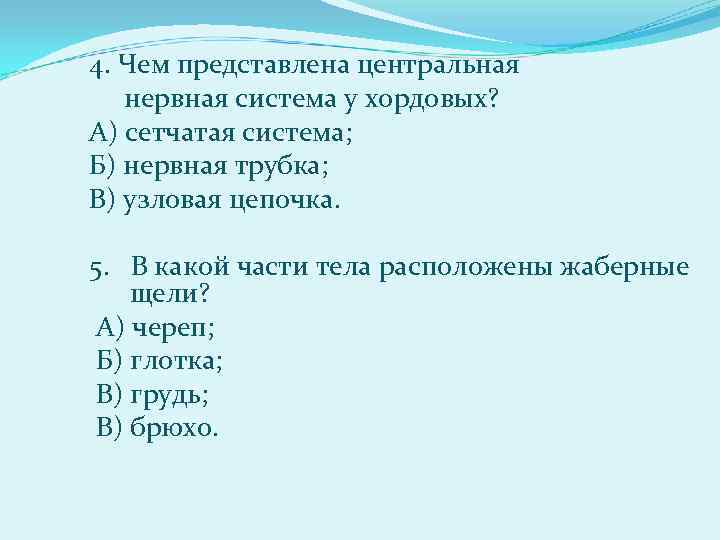 4. Чем представлена центральная нервная система у хордовых?
А) сетчатая система;
Б) нервная трубка;
В) узловая цепочка.

5. В какой части тела расположены жаберные щели?
А) череп;
Б) глотка;
В) грудь;
В) брюхо.